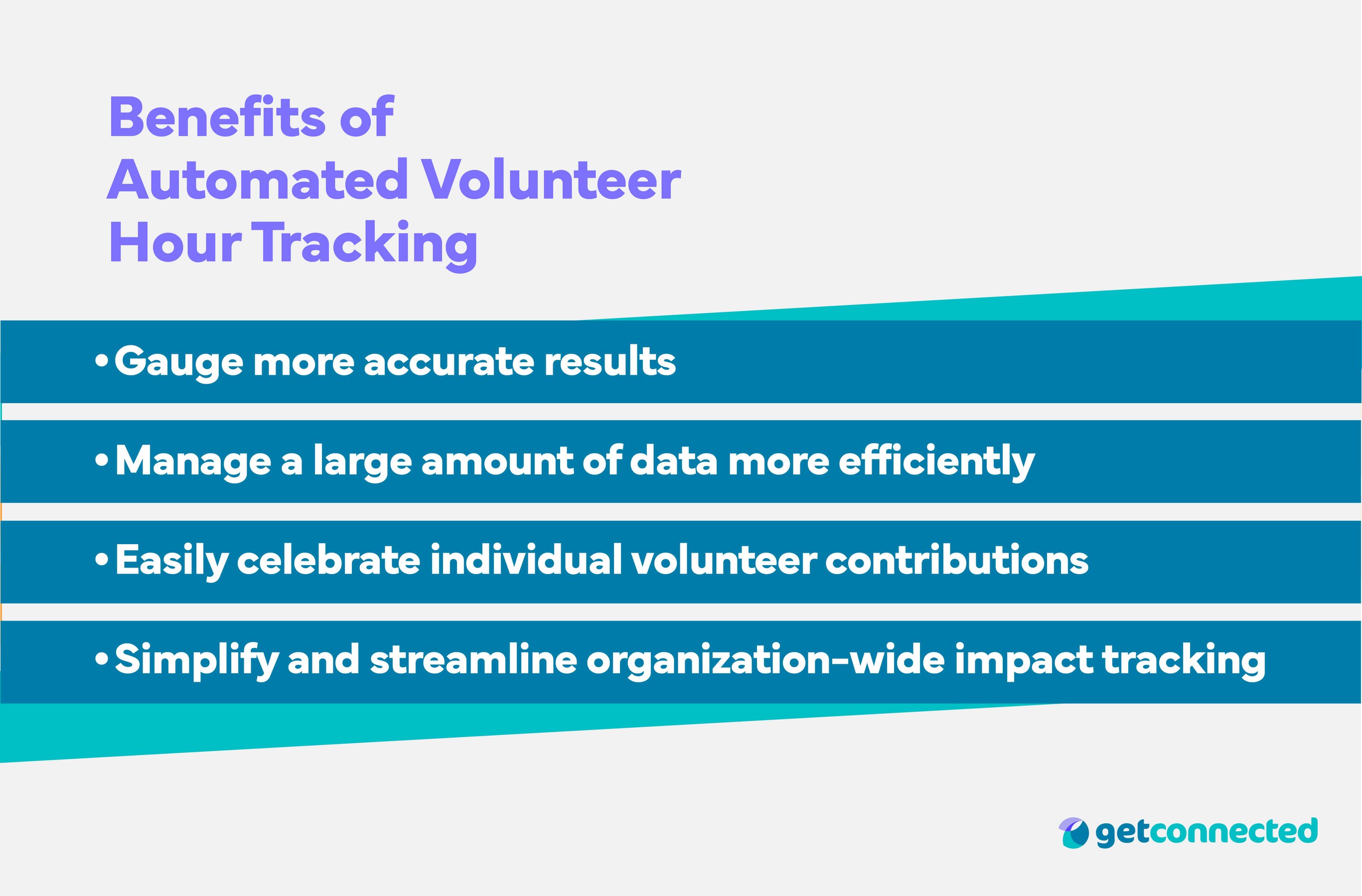 Benefits of Automated Volunteer Hour Tracking

• Gauge more accurate results

• Manage a large amount of data more efficiently

• Easily celebrate individual volunteer contributions

• Simplify and streamline organization-wide impact tracking

getconnected